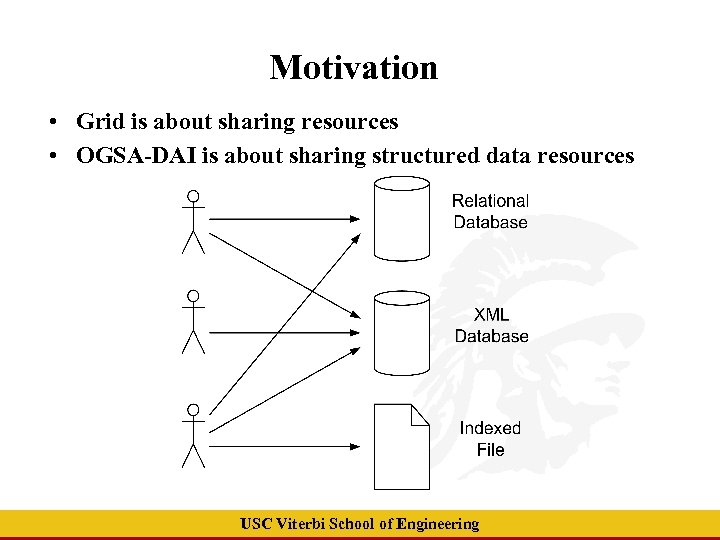 Motivation

• Grid is about sharing resources
• OGSA-DAI is about sharing structured data resources

Relational Database

XML Database

Indexed File

USC Viterbi School of Engineering